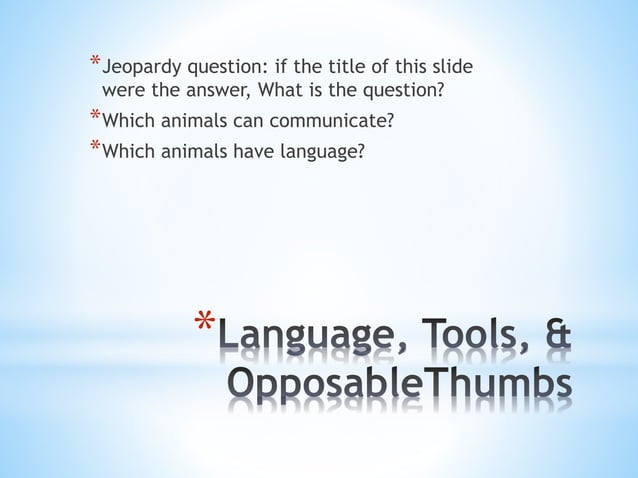 *Jeopardy question: if the title of this slide were the answer, What is the question?

*Which animals can communicate?

*Which animals have language?

*Language, Tools, & OpposableThumbs